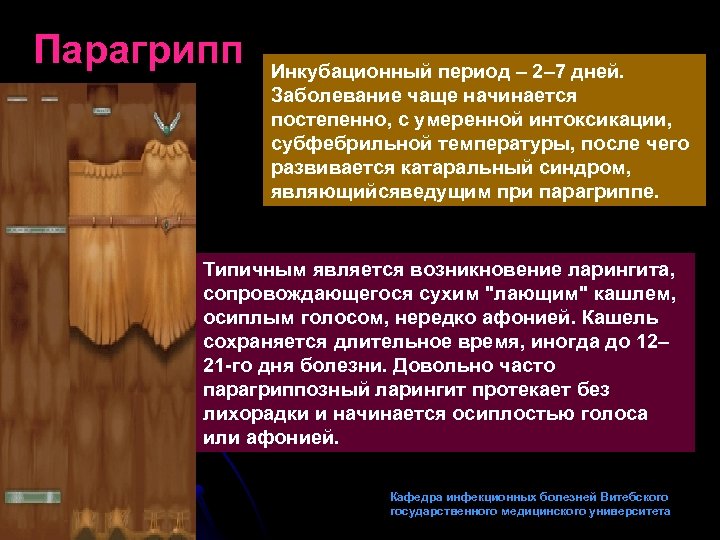 Парагрипп

Инкубационный период – 2–7 дней. Заболевание чаще начинается постепенно, с умеренной интоксикации, субфебрильной температуры, после чего развивается катаральный синдром, являющийсяведущим при парагриппе.

Типичным является возникновение ларингита, сопровождающегося сухим "лающим" кашлем, осиплым голосом, нередко афонией. Кашель сохраняется длительное время, иногда до 12–21-го дня болезни. Довольно часто парагриппозный ларингит протекает без лихорадки и начинается осиплостью голоса или афонией.

Кафедра инфекционных болезней Витебского государственного медицинского университета